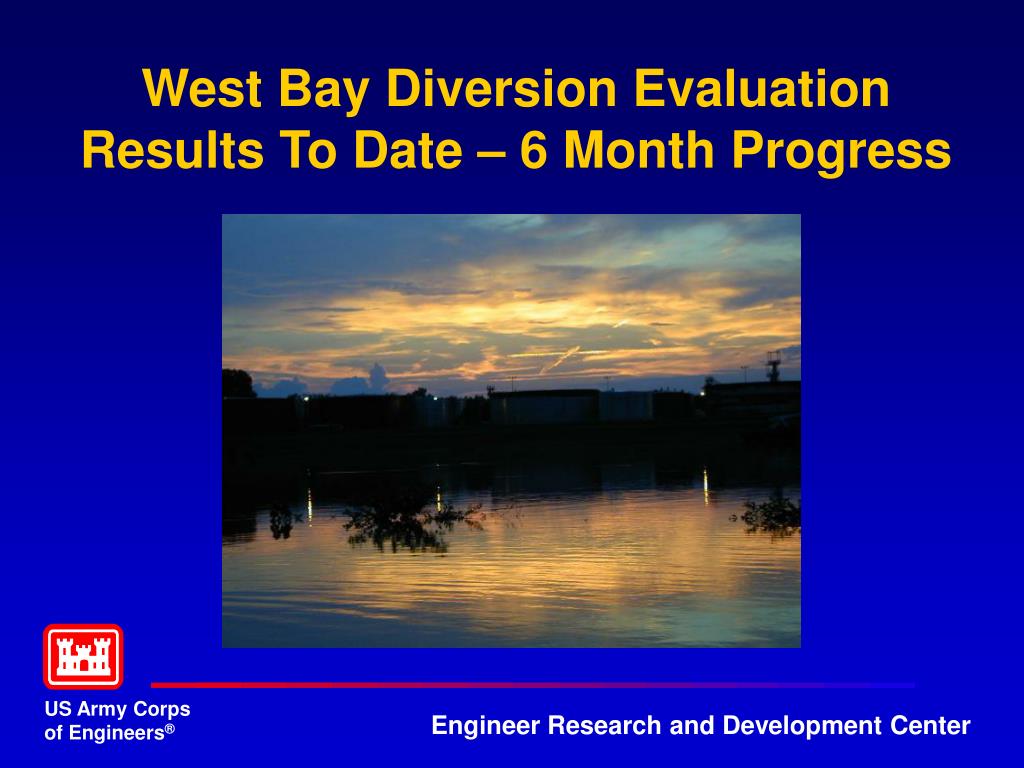 West Bay Diversion Evaluation Results To Date – 6 Month Progress

US Army Corps of Engineers®

Engineer Research and Development Center